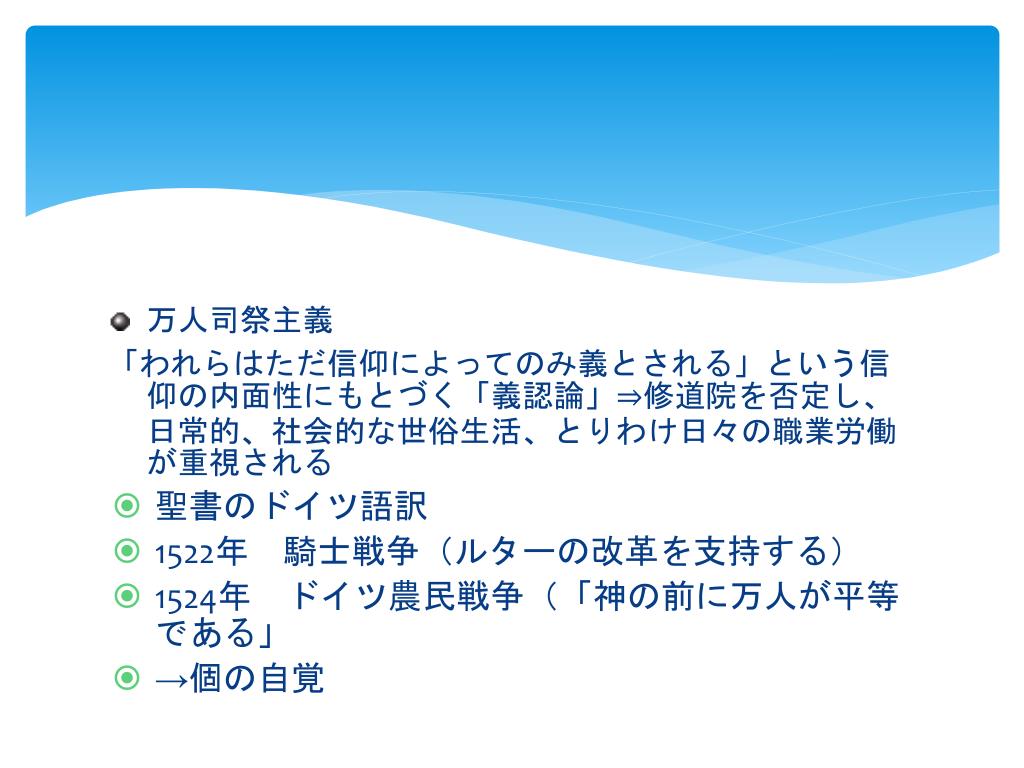 万人司祭主義

「われらはただ信仰によってのみ義とされる」という信仰の内面性にもとづく「義認論」⇒修道院を否定し、日常的、社会的な世俗生活、とりわけ日々の職業労働が重視される

聖書のドイツ語訳

1522年　騎士戦争（ルターの改革を支持する）

1524年　ドイツ農民戦争（「神の前に万人が平等である」

→個の自覚